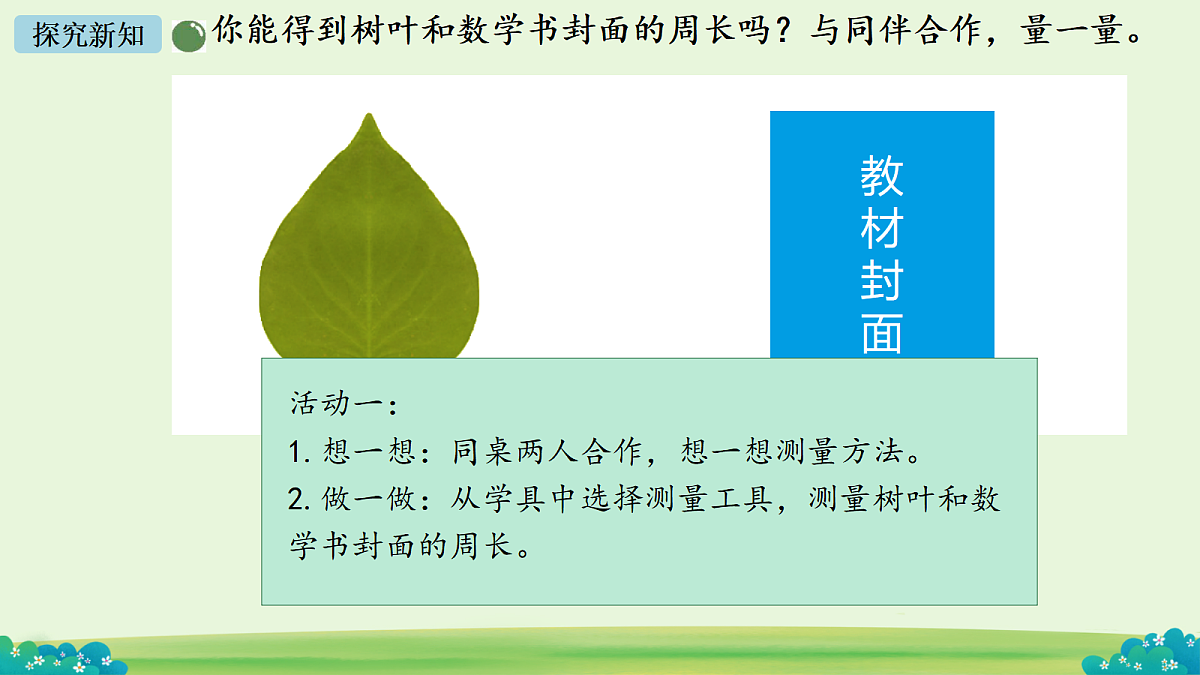 探究新知

你能得到树叶和数学书封面的周长吗？与同伴合作，量一量。

教材封面

活动一：

1. 想一想：同桌两人合作，想一想测量方法。

2. 做一做：从学具中选择测量工具，测量树叶和数学书封面的周长。